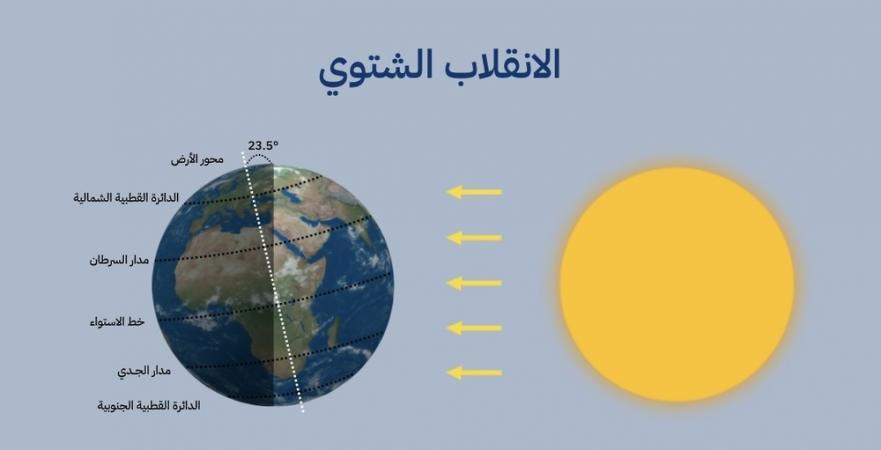 الانقلاب الشتوي

23.5°
محور الأرض
الدائرة القطبية الشمالية
مدار السرطان
خط الاستواء
مدار الجدي
الدائرة القطبية الجنوبية